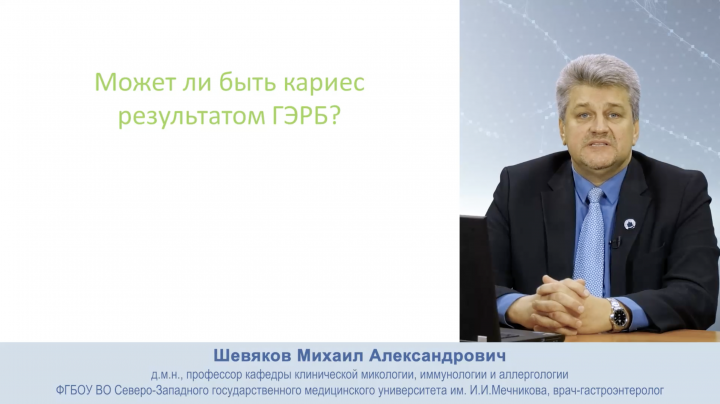 Может ли быть кариес результатом ГЭРБ?

Шевяков Михаил Александрович
д.м.н., профессор кафедры клинической микологии, иммунологии и аллергологии
ФГБОУ ВО Северо-Западного государственного медицинского университета им. И.И.Мечникова, врач-гастроэнтеролог